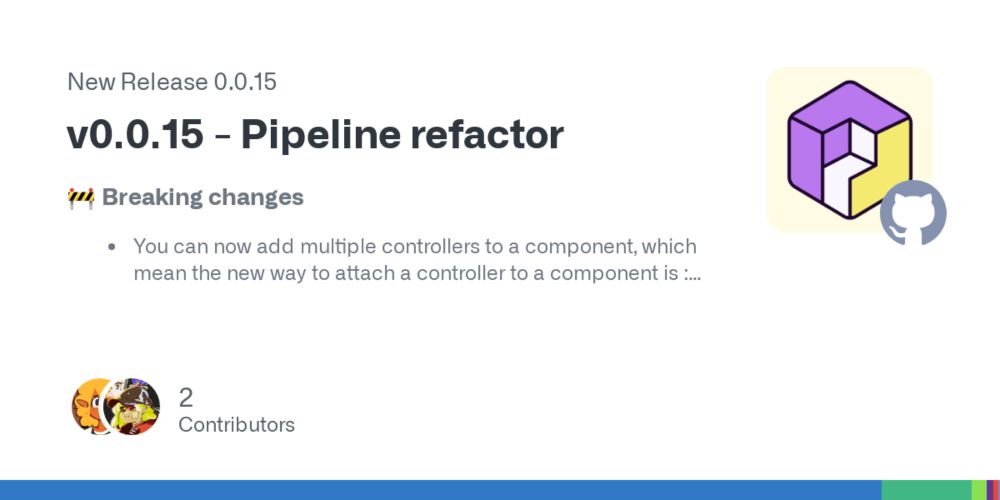 New Release 0.0.15

v0.0.15 - Pipeline refactor

🚧 Breaking changes

• You can now add multiple controllers to a component, which mean the new way to attach a controller to a component is :...

2
Contributors